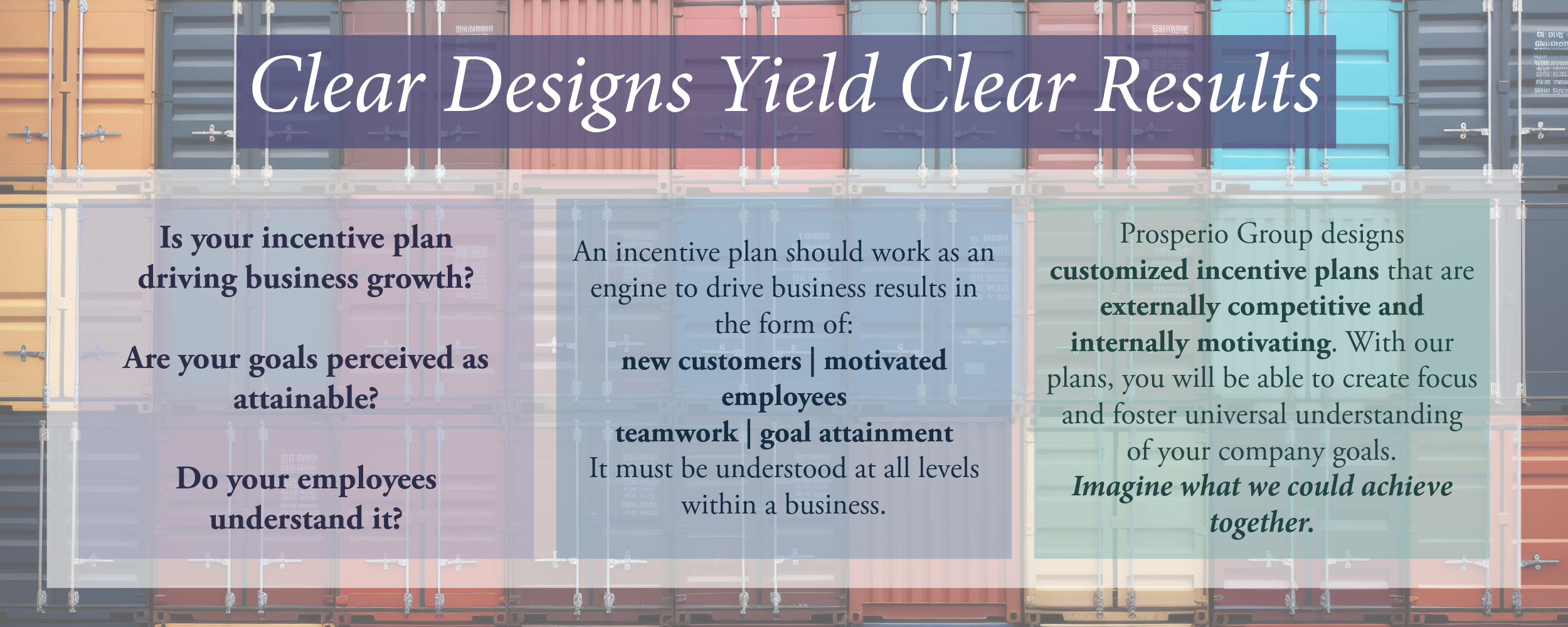 Clear Designs Yield Clear Results

Is your incentive plan driving business growth?

Are your goals perceived as attainable?

Do your employees understand it?

An incentive plan should work as an engine to drive business results in the form of:
new customers | motivated employees
teamwork | goal attainment
It must be understood at all levels within a business.

Prosperio Group designs customized incentive plans that are externally competitive and internally motivating. With our plans, you will be able to create focus and foster universal understanding of your company goals.
Imagine what we could achieve together.